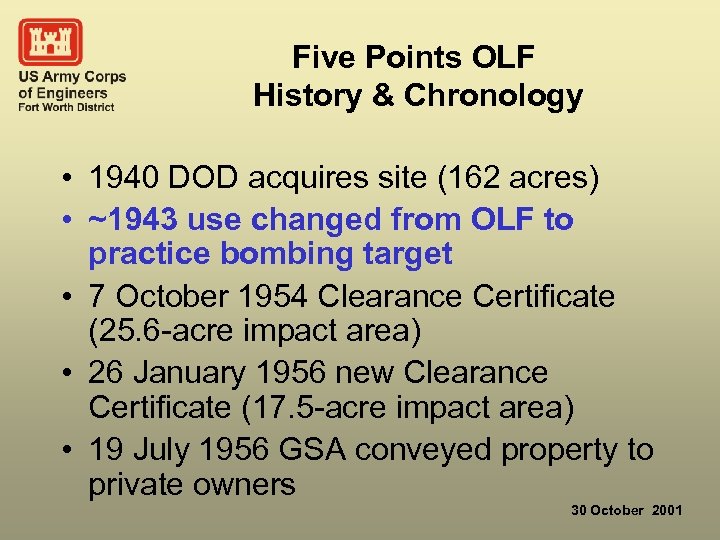 US Army Corps of Engineers
Fort Worth District

Five Points OLF
History & Chronology

• 1940 DOD acquires site (162 acres)
• ~1943 use changed from OLF to practice bombing target
• 7 October 1954 Clearance Certificate (25.6-acre impact area)
• 26 January 1956 new Clearance Certificate (17.5-acre impact area)
• 19 July 1956 GSA conveyed property to private owners

30 October 2001